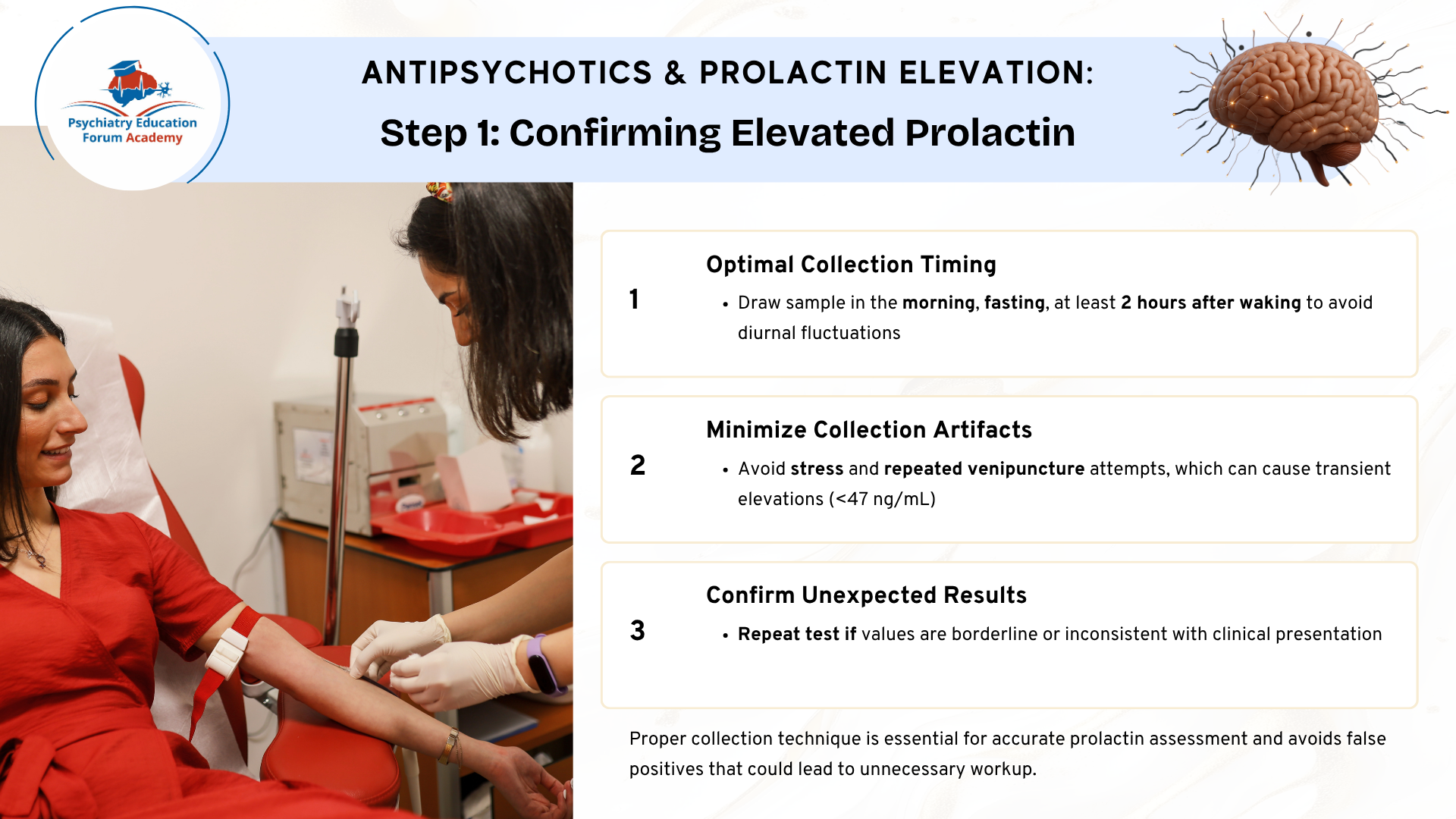 Psychiatry Education Forum Academy

ANTIPSYCHOTICS & PROLACTIN ELEVATION:

Step 1: Confirming Elevated Prolactin

1

Optimal Collection Timing

• Draw sample in the morning, fasting, at least 2 hours after waking to avoid diurnal fluctuations

2

Minimize Collection Artifacts

• Avoid stress and repeated venipuncture attempts, which can cause transient elevations (<47 ng/mL)

3

Confirm Unexpected Results

• Repeat test if values are borderline or inconsistent with clinical presentation

Proper collection technique is essential for accurate prolactin assessment and avoids false positives that could lead to unnecessary workup.